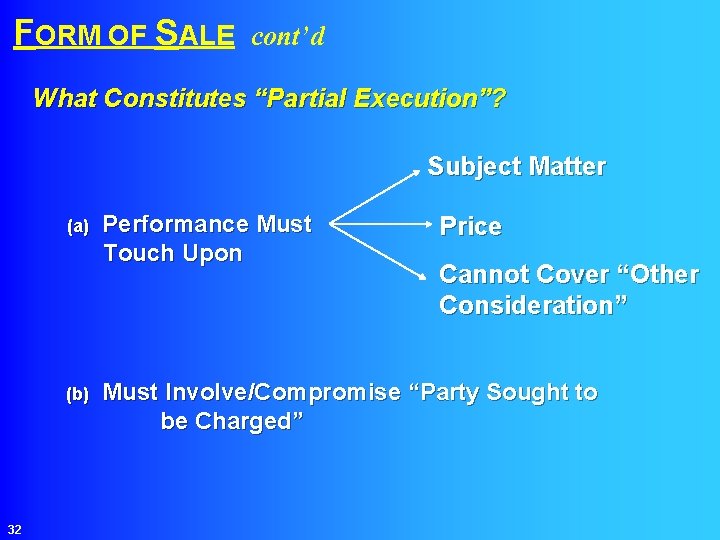 FORM OF SALE cont'd

What Constitutes "Partial Execution"?

(a) Performance Must Touch Upon

Subject Matter

Price

Cannot Cover "Other Consideration"

(b) Must Involve/Compromise "Party Sought to be Charged"

32